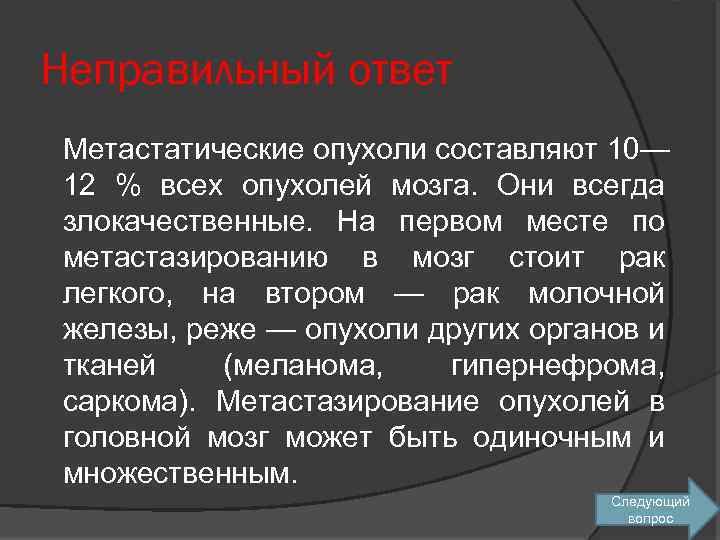 Неправильный ответ

Метастатические опухоли составляют 10—12 % всех опухолей мозга. Они всегда злокачественные. На первом месте по метастазированию в мозг стоит рак легкого, на втором — рак молочной железы, реже — опухоли других органов и тканей (меланома, гипернефрома, саркома). Метастазирование опухолей в головной мозг может быть одиночным и множественным.

Следующий вопрос